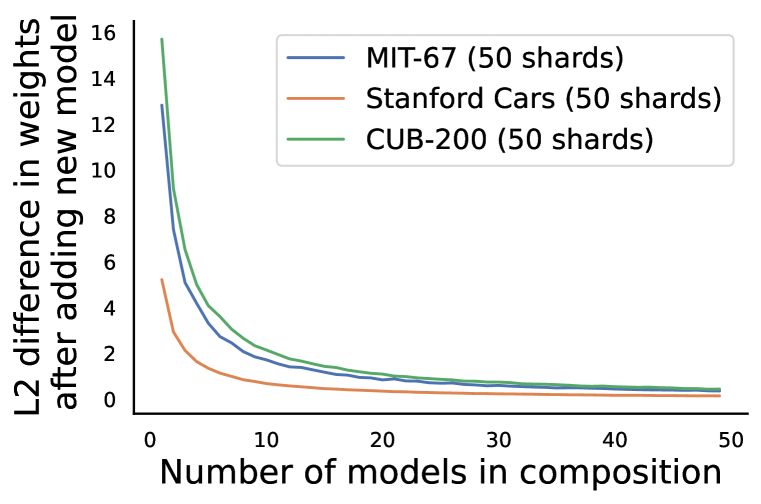 L2 difference in weights after adding new model

16
14
12
10
8
6
4
2
0

MIT-67 (50 shards)
Stanford Cars (50 shards)
CUB-200 (50 shards)

0
10
20
30
40
50

Number of models in composition